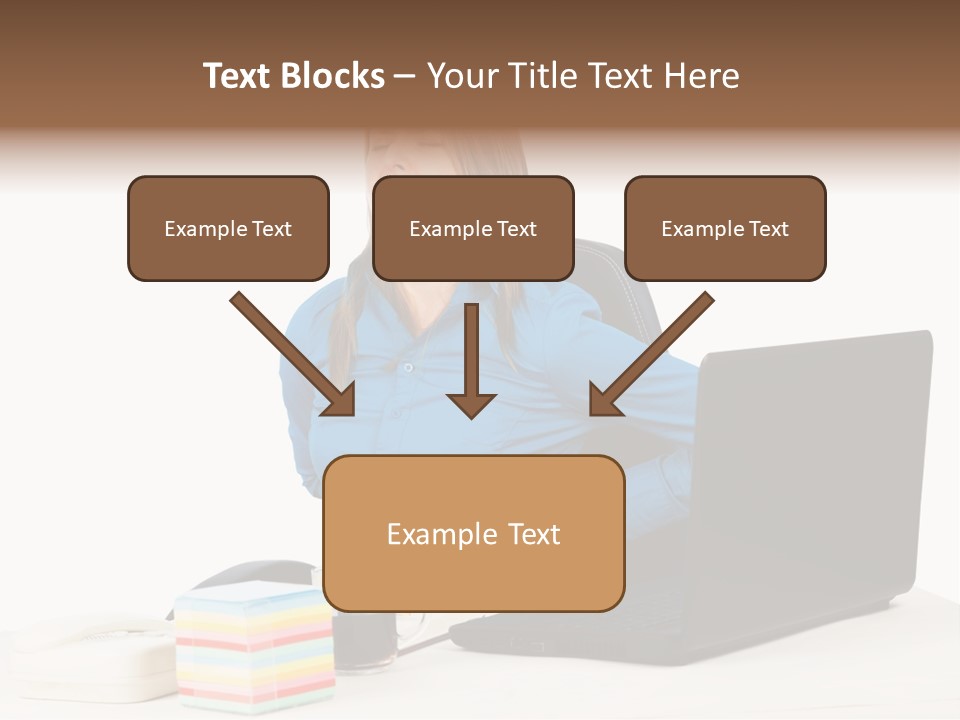 Text Blocks – Your Title Text Here

Example Text

Example Text

Example Text

Example Text